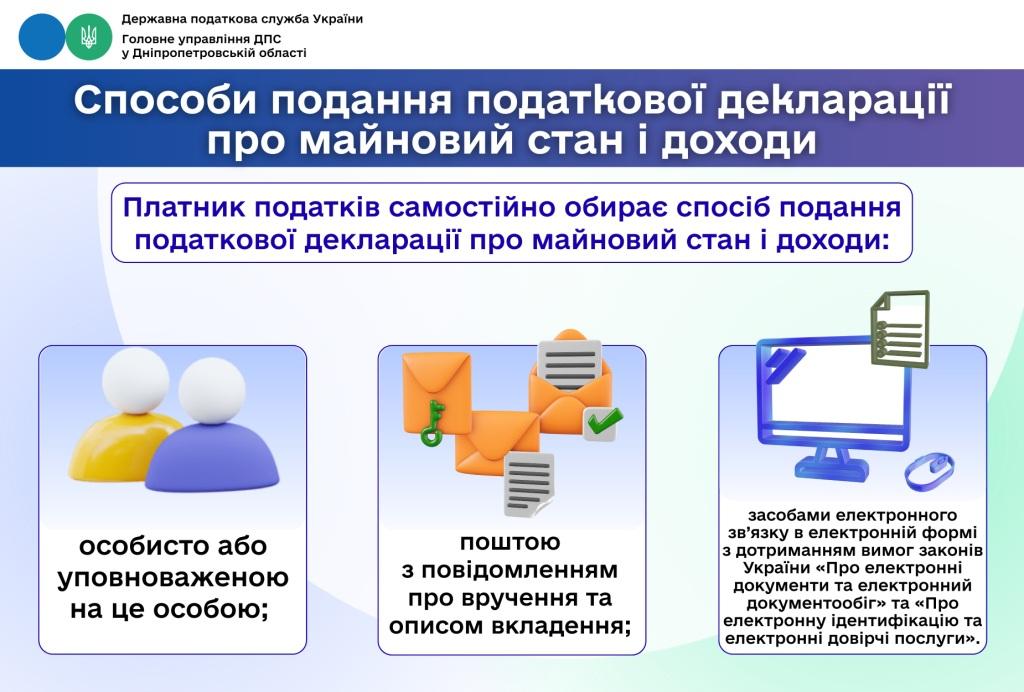 Державна податкова служба України
Головне управління ДПС у Дніпропетровській області

Способи подання податкової декларації про майновий стан і доходи

Платник податків самостійно обирає спосіб подання податкової декларації про майновий стан і доходи:

особисто або уповноваженою на це особою;

поштою з повідомленням про вручення та описом вкладення;

засобами електронного зв'язку в електронній формі з дотриманням вимог законів України «Про електронні документи та електронний документообіг» та «Про електронну ідентифікацію та електронні довірчі послуги».